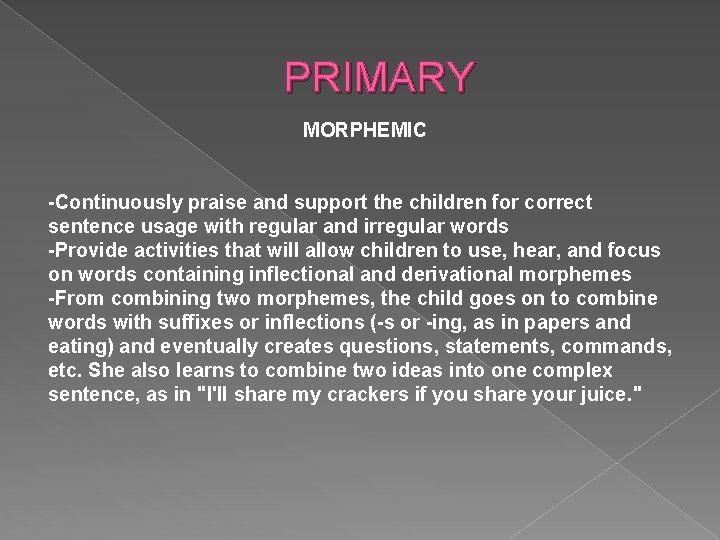 PRIMARY

MORPHEMIC

-Continuously praise and support the children for correct sentence usage with regular and irregular words
-Provide activities that will allow children to use, hear, and focus on words containing inflectional and derivational morphemes
-From combining two morphemes, the child goes on to combine words with suffixes or inflections (-s or -ing, as in papers and eating) and eventually creates questions, statements, commands, etc. She also learns to combine two ideas into one complex sentence, as in "I'll share my crackers if you share your juice."